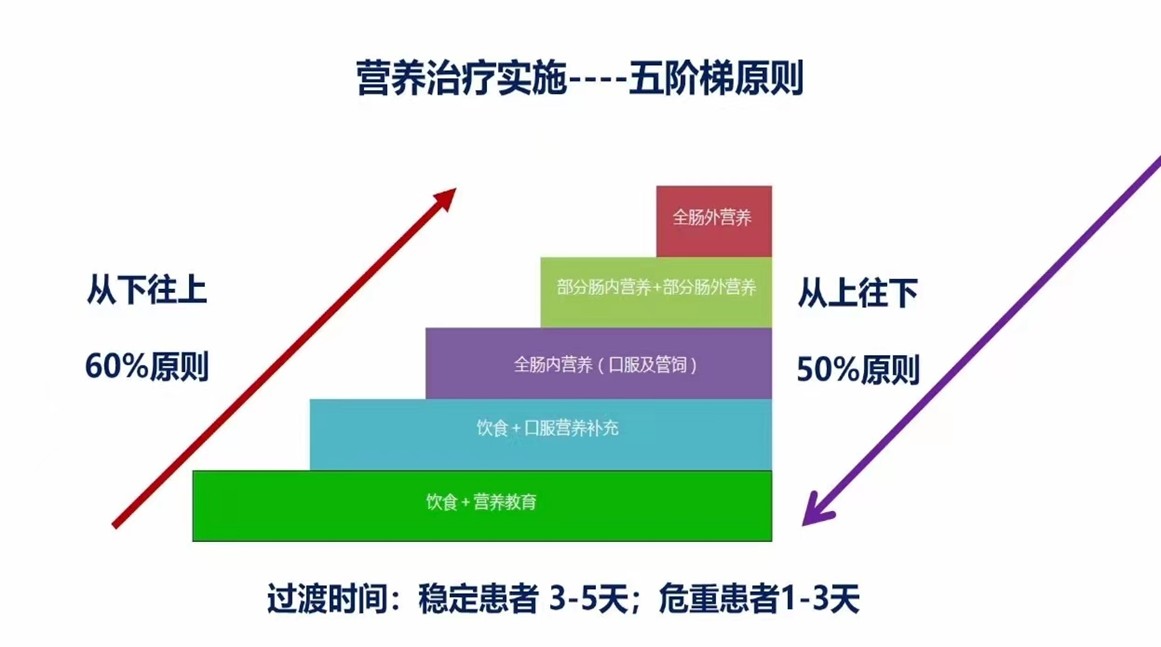 营养治疗实施----五阶梯原则

从下往上

60%原则

全肠外营养

部分肠内营养+部分肠外营养

全肠内营养（口服及管饲）

饮食+口服营养补充

饮食+营养教育

从上往下

50%原则

过渡时间：稳定患者 3-5天；危重患者1-3天